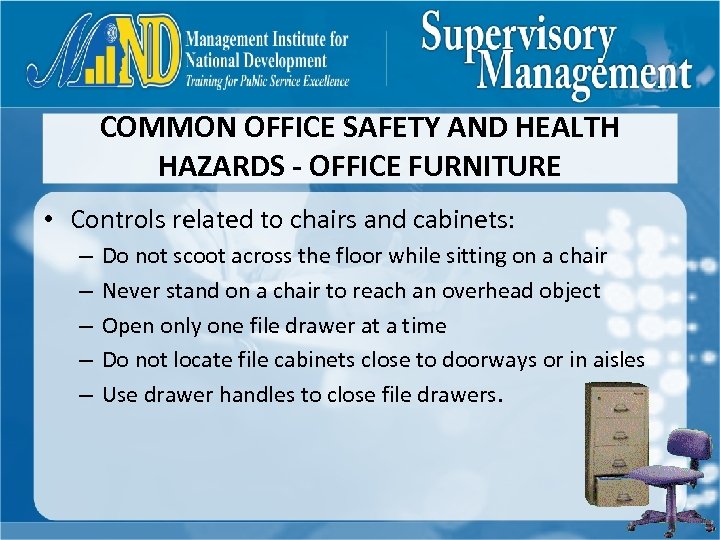 MIND Management Institute for National Development
Training for Public Service Excellence

Supervisory Management

COMMON OFFICE SAFETY AND HEALTH HAZARDS - OFFICE FURNITURE

• Controls related to chairs and cabinets:
– Do not scoot across the floor while sitting on a chair
– Never stand on a chair to reach an overhead object
– Open only one file drawer at a time
– Do not locate file cabinets close to doorways or in aisles
– Use drawer handles to close file drawers.